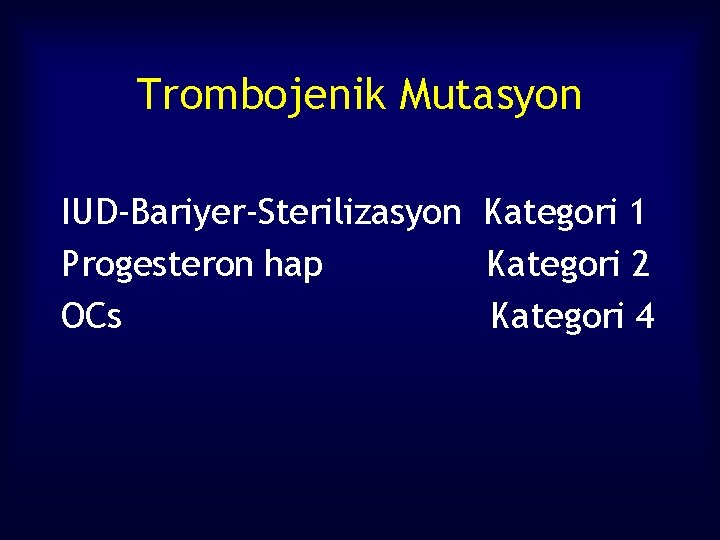 Trombojenik Mutasyon

IUD-Bariyer-Sterilizasyon Kategori 1
Progesteron hap Kategori 2
OCs Kategori 4